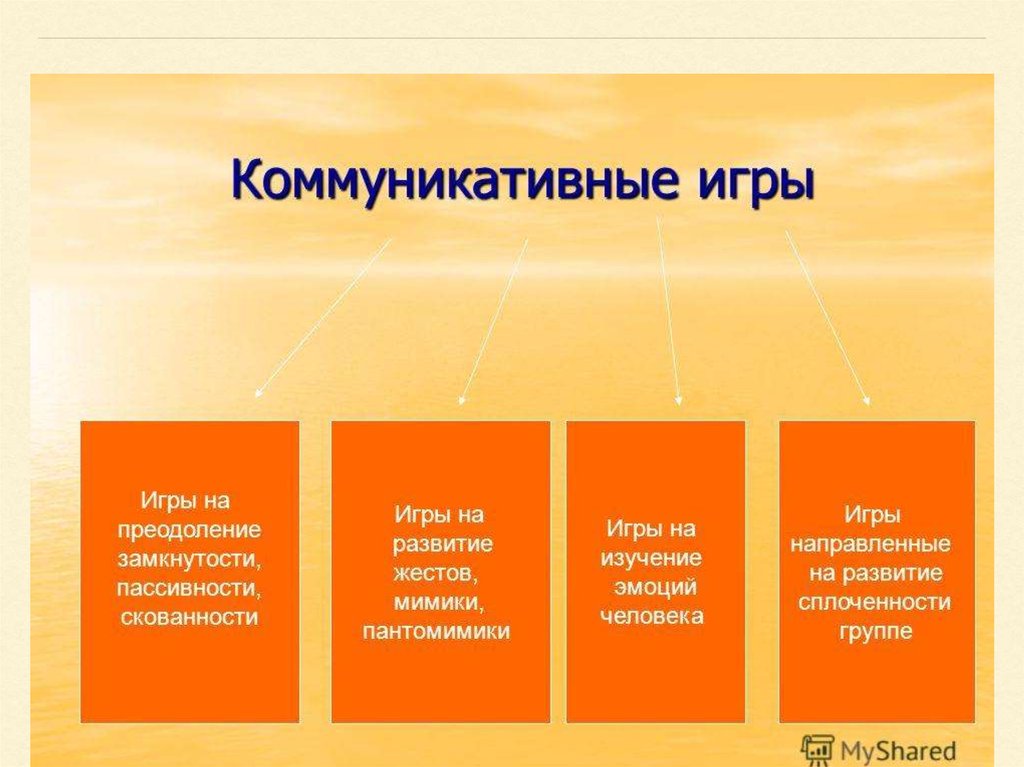 Коммуникативные игры

Игры на преодоление замкнутости, пассивности, скованности

Игры на развитие жестов, мимики, пантомимики

Игры на изучение эмоций человека

Игры направленные на развитие сплоченности группе

MyShared